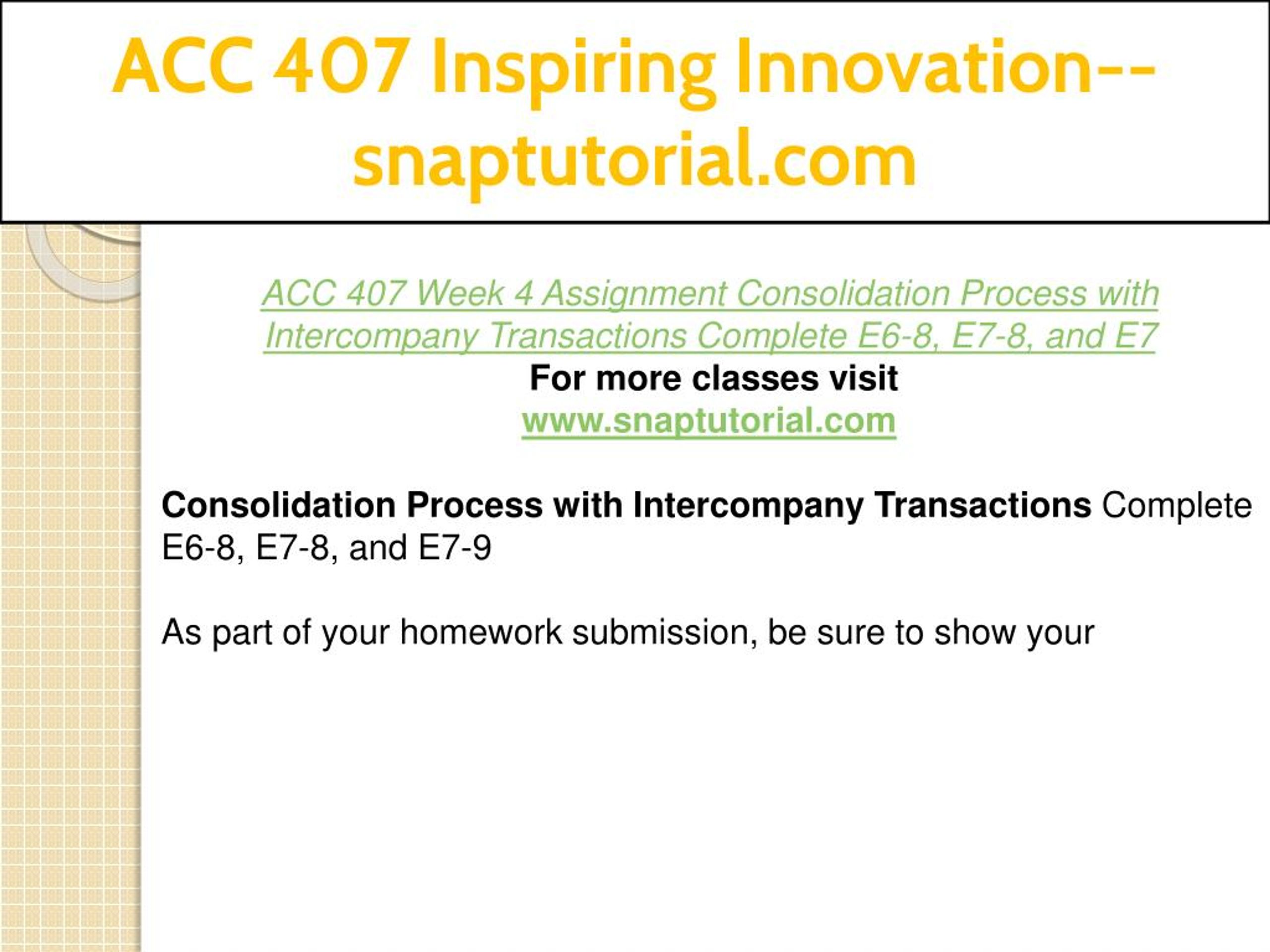 ACC 407 Inspiring Innovation--snaptutorial.com

ACC 407 Week 4 Assignment Consolidation Process with Intercompany Transactions Complete E6-8, E7-8, and E7
For more classes visit
www.snaptutorial.com

Consolidation Process with Intercompany Transactions Complete E6-8, E7-8, and E7-9

As part of your homework submission, be sure to show your